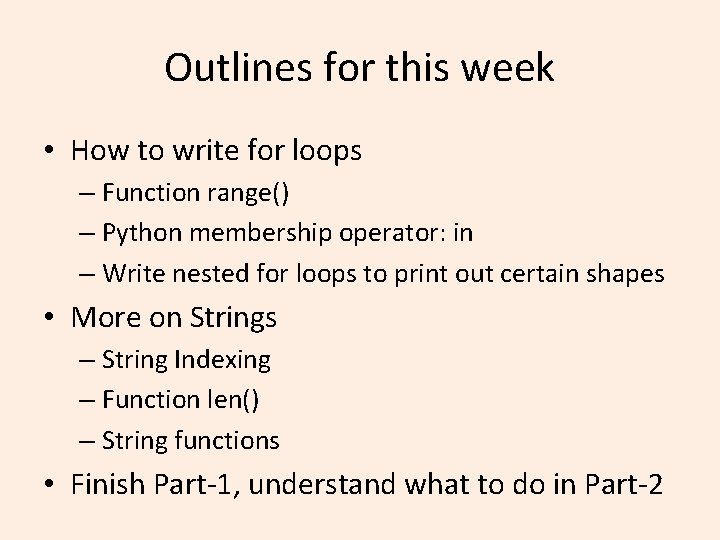 Outlines for this week

• How to write for loops
  – Function range()
  – Python membership operator: in
  – Write nested for loops to print out certain shapes
• More on Strings
  – String Indexing
  – Function len()
  – String functions
• Finish Part-1, understand what to do in Part-2